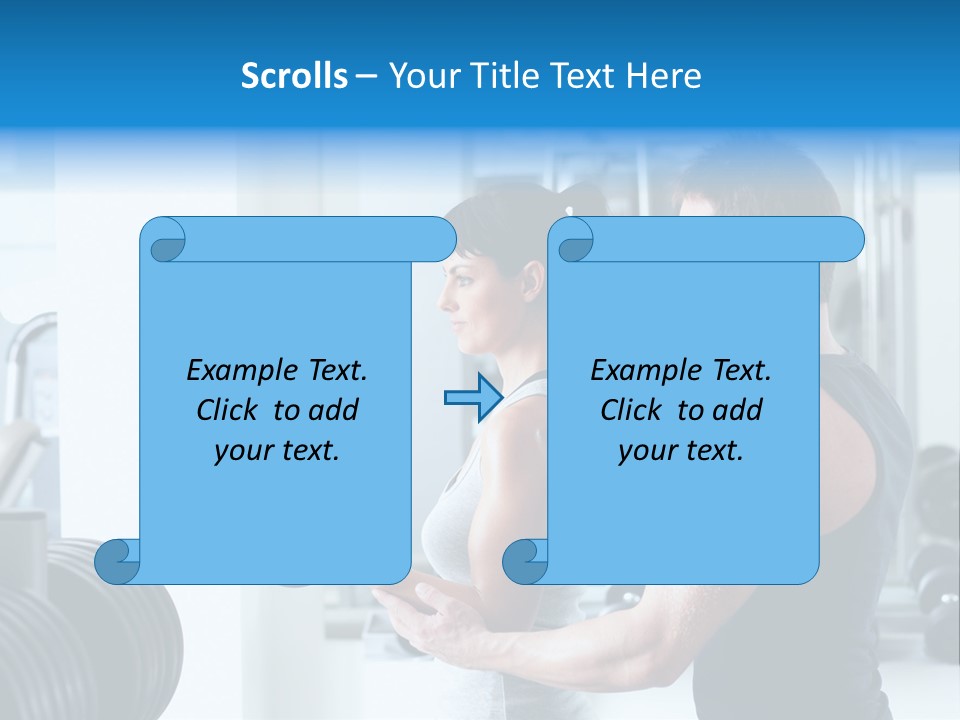 Scrolls – Your Title Text Here

Example Text. Click to add your text.

Example Text. Click to add your text.